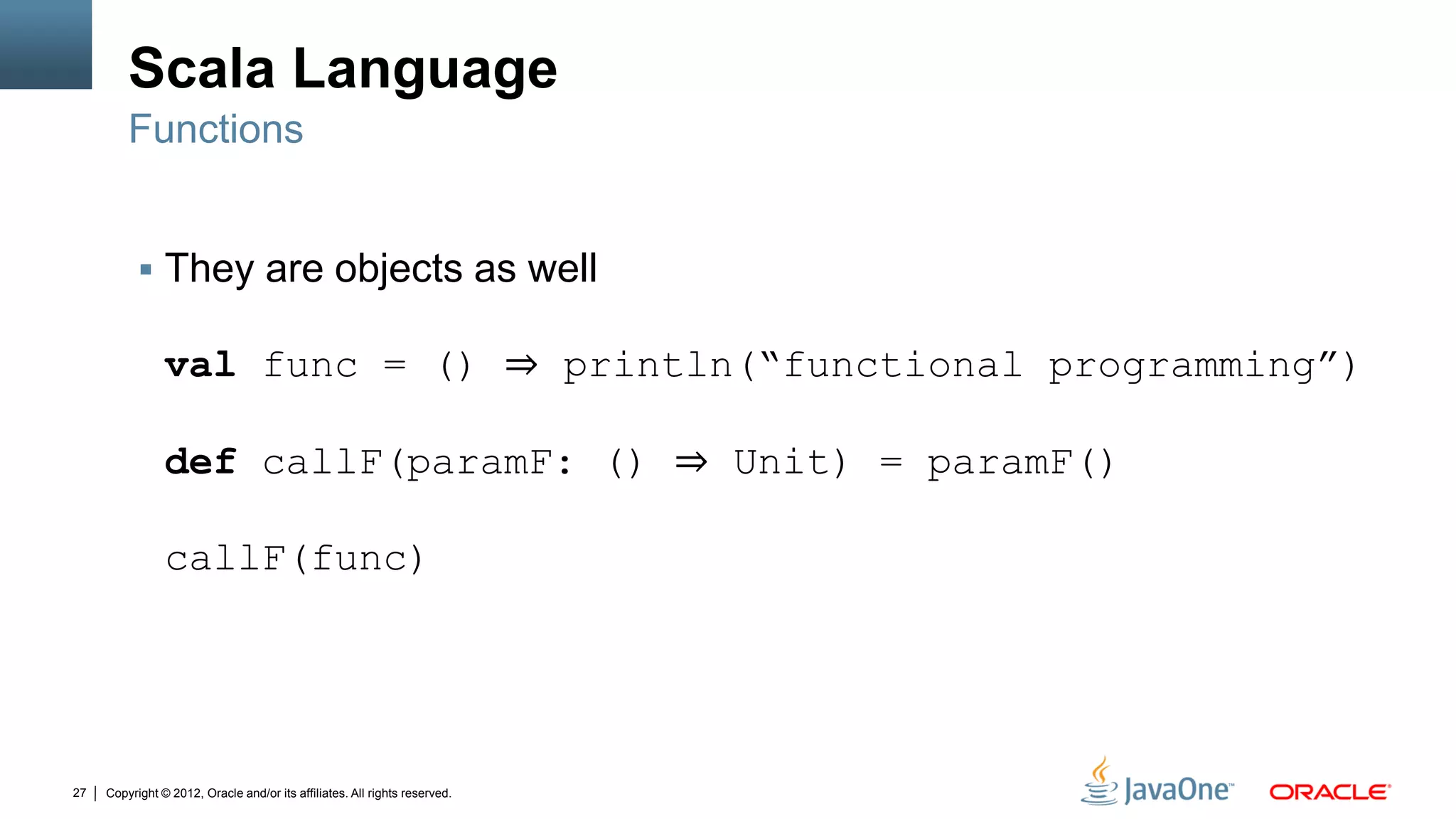 Scala Language
Functions

▪ They are objects as well

val func = () ⇒ println(“functional programming”)

def callF(paramF: () ⇒ Unit) = paramF()

callF(func)

27 | Copyright © 2012, Oracle and/or its affiliates. All rights reserved.

JavaOne™ ORACLE®